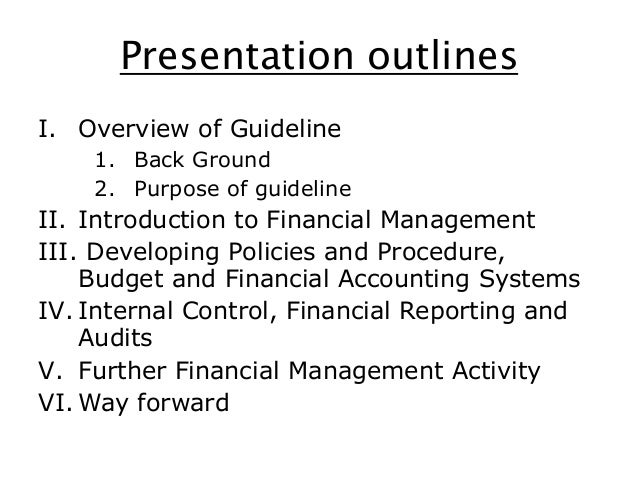 Presentation outlines

I. Overview of Guideline
1. Back Ground
2. Purpose of guideline
II. Introduction to Financial Management
III. Developing Policies and Procedure, Budget and Financial Accounting Systems
IV. Internal Control, Financial Reporting and Audits
V. Further Financial Management Activity
VI. Way forward